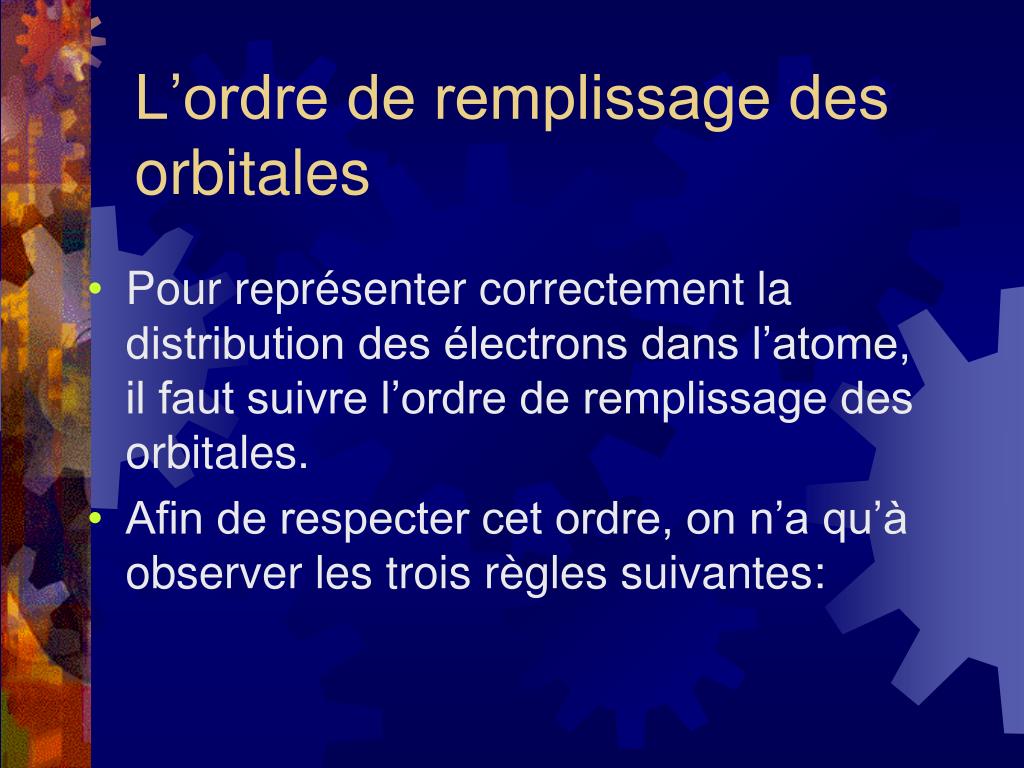 L’ordre de remplissage des orbitales

• Pour représenter correctement la distribution des électrons dans l’atome, il faut suivre l’ordre de remplissage des orbitales.

• Afin de respecter cet ordre, on n’a qu’à observer les trois règles suivantes: